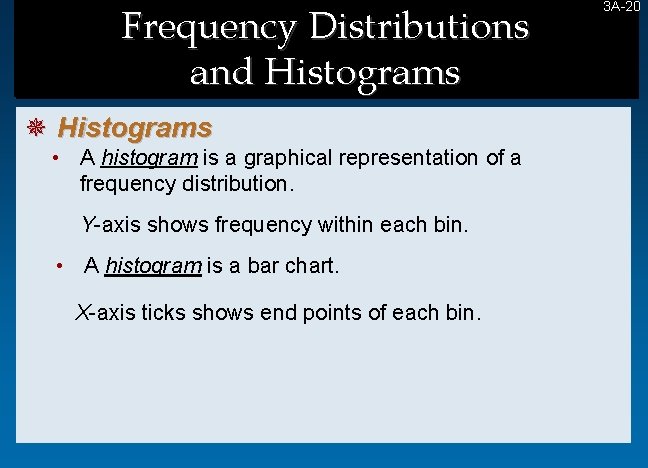 3A-20

Frequency Distributions and Histograms

Histograms

• A histogram is a graphical representation of a frequency distribution.

Y-axis shows frequency within each bin.

• A histogram is a bar chart.

X-axis ticks shows end points of each bin.